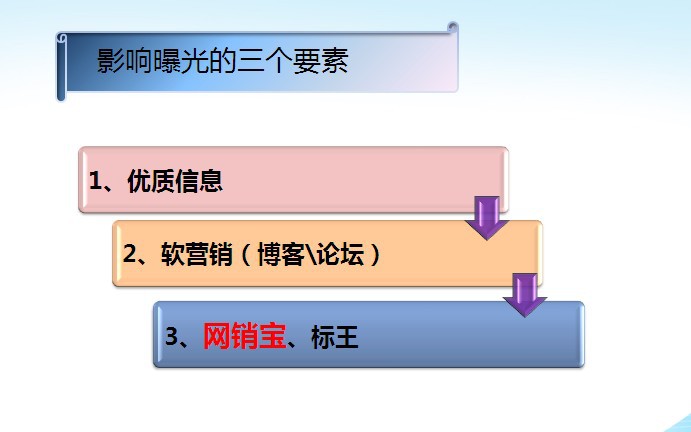 影响曝光的三个要素

1、优质信息

2、软营销（博客\论坛）

3、网销宝、标王